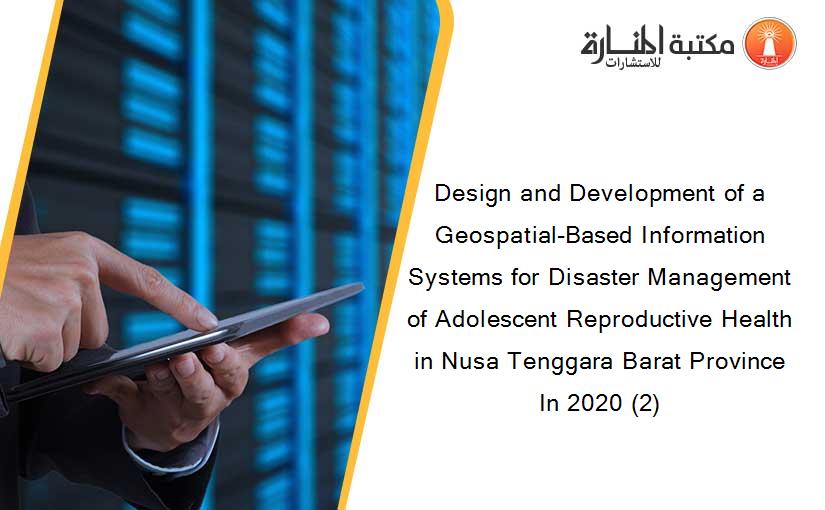 مكتبة المنارة للاستشارات

Design and Development of a Geospatial-Based Information Systems for Disaster Management of Adolescent Reproductive Health in Nusa Tenggara Barat Province In 2020 (2)